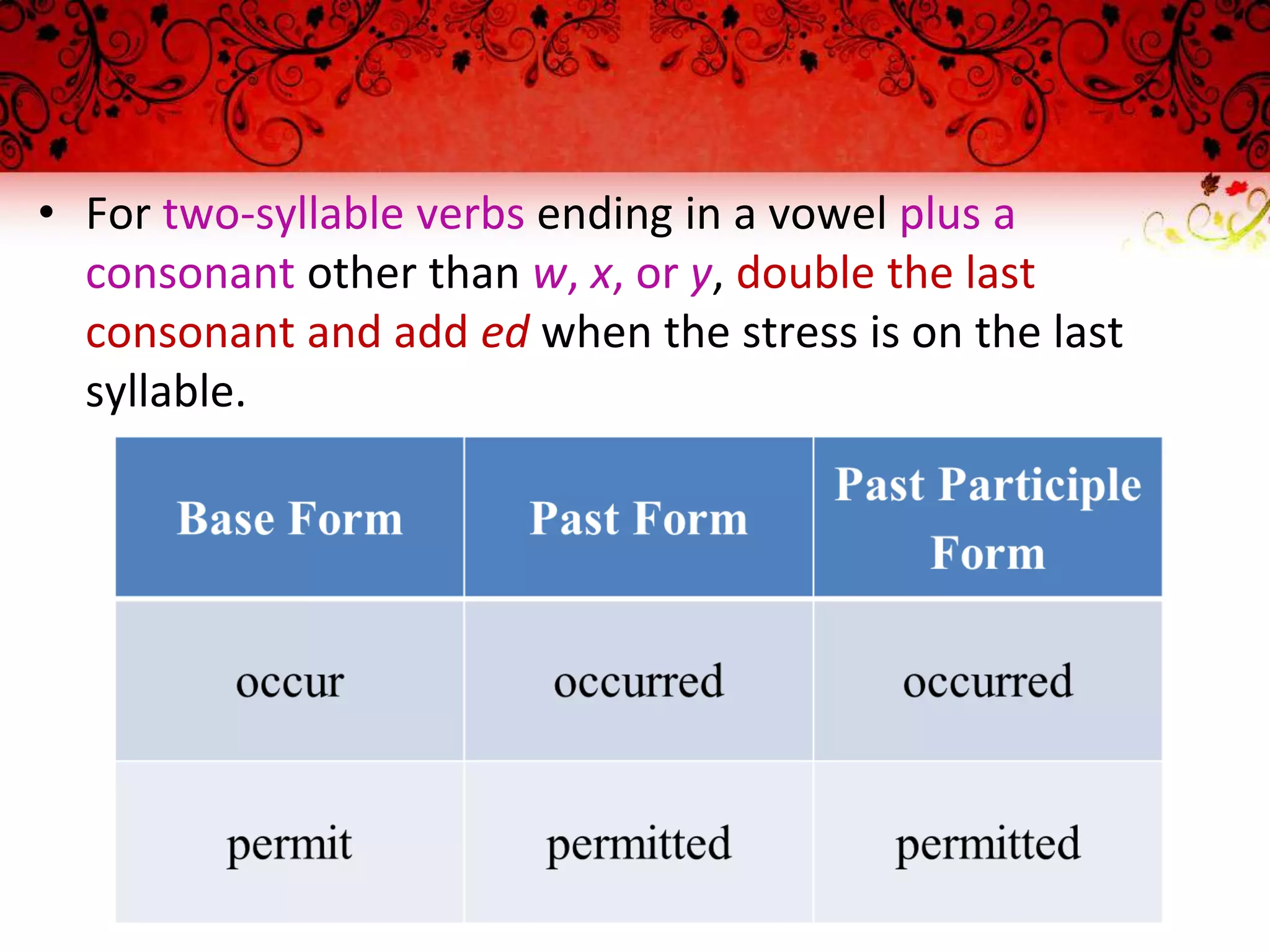 • For two-syllable verbs ending in a vowel plus a consonant other than w, x, or y, double the last consonant and add ed when the stress is on the last syllable.

| Base Form | Past Form | Past Participle Form |
|---|---|---|
| occur | occurred | occurred |
| permit | permitted | permitted |